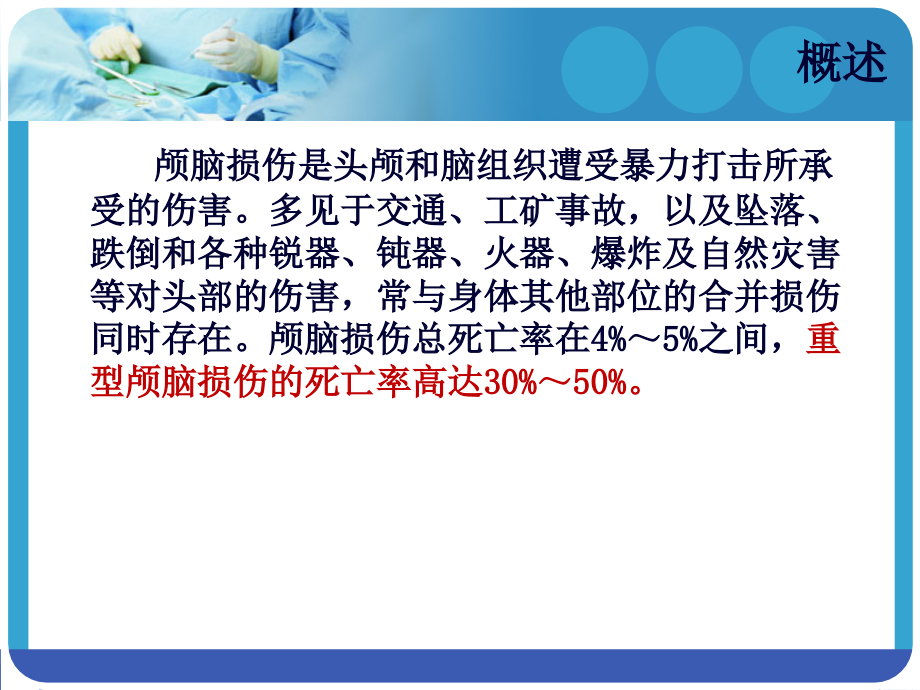 概述

颅脑损伤是头颅和脑组织遭受暴力打击所承受的伤害。多见于交通、工矿事故，以及坠落、跌倒和各种锐器、钝器、火器、爆炸及自然灾害等对头部的伤害，常与身体其他部位的合并损伤同时存在。颅脑损伤总死亡率在4%～5%之间，重型颅脑损伤的死亡率高达30%～50%。